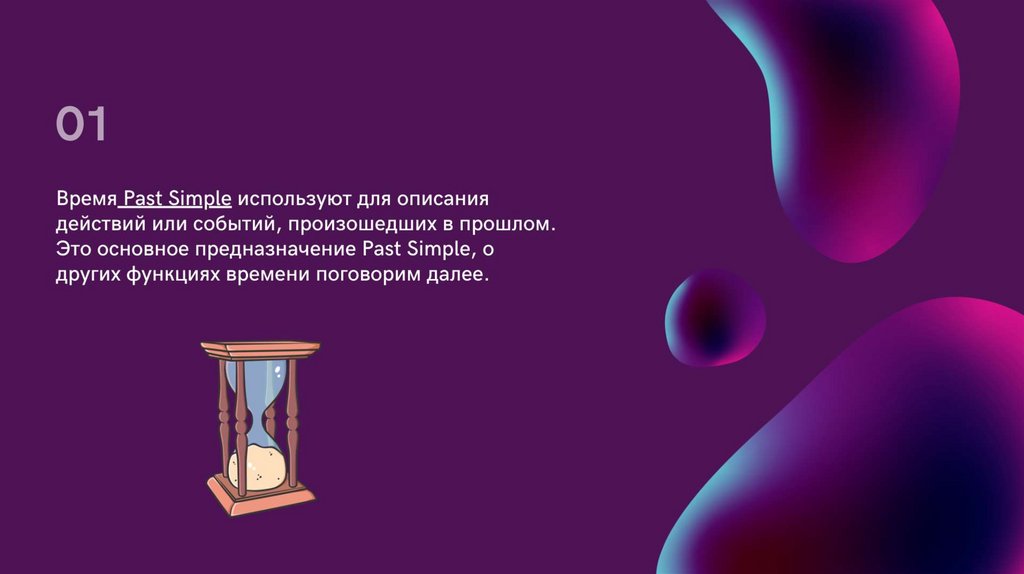 01

Время Past Simple используют для описания действий или событий, произошедших в прошлом. Это основное предназначение Past Simple, о других функциях времени поговорим далее.